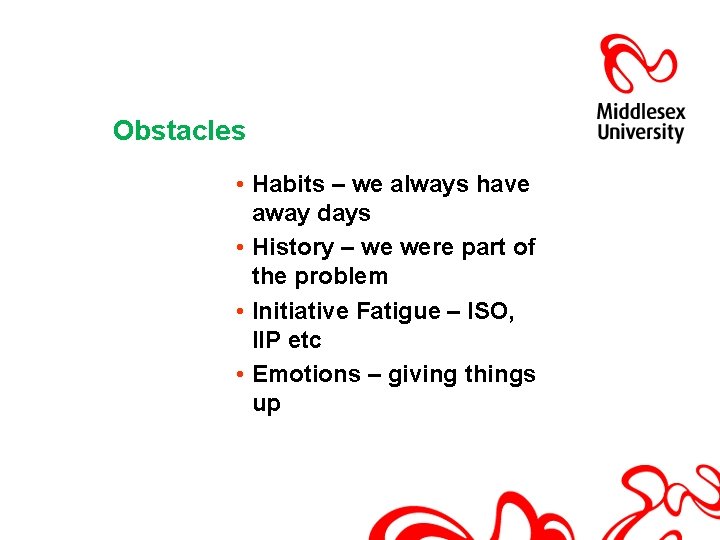 Middlesex University

Obstacles

• Habits – we always have away days
• History – we were part of the problem
• Initiative Fatigue – ISO, IIP etc
• Emotions – giving things up